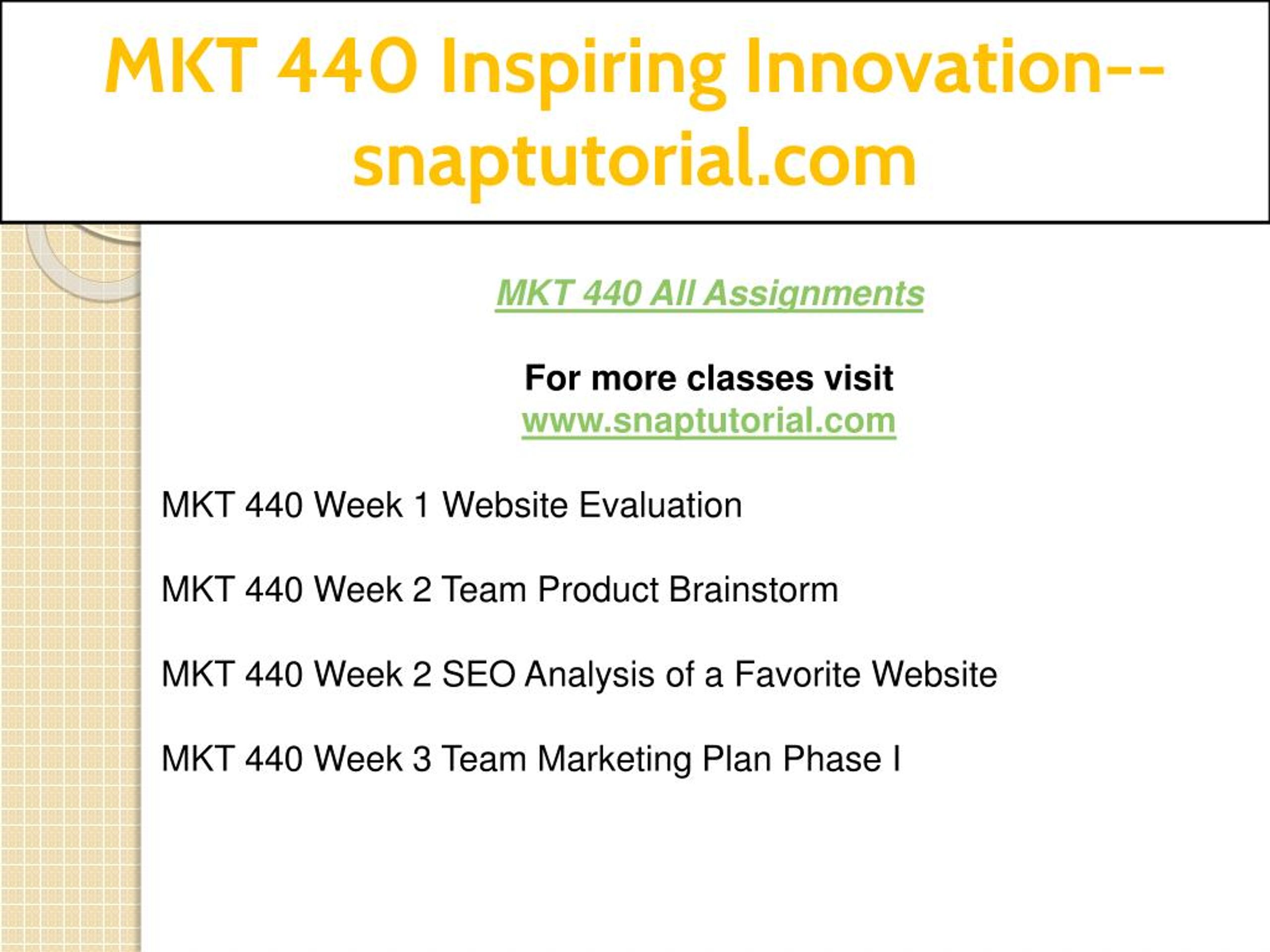 MKT 440 Inspiring Innovation--snaptutorial.com

MKT 440 All Assignments

For more classes visit
www.snaptutorial.com

MKT 440 Week 1 Website Evaluation

MKT 440 Week 2 Team Product Brainstorm

MKT 440 Week 2 SEO Analysis of a Favorite Website

MKT 440 Week 3 Team Marketing Plan Phase I